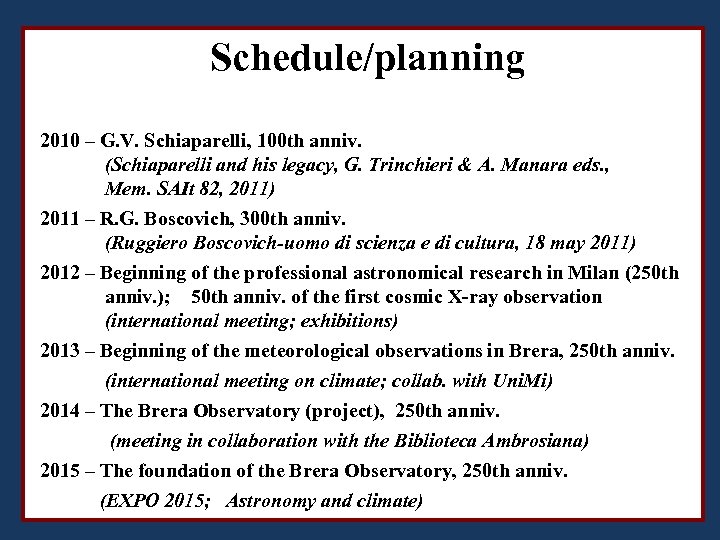 Schedule/planning

2010 – G.V. Schiaparelli, 100th anniv.
(Schiaparelli and his legacy, G. Trinchieri & A. Manara eds., Mem. SAIt 82, 2011)

2011 – R.G. Boscovich, 300th anniv.
(Ruggiero Boscovich-uomo di scienza e di cultura, 18 may 2011)

2012 – Beginning of the professional astronomical research in Milan (250th anniv.); 50th anniv. of the first cosmic X-ray observation
(international meeting; exhibitions)

2013 – Beginning of the meteorological observations in Brera, 250th anniv.
(international meeting on climate; collab. with UniMi)

2014 – The Brera Observatory (project), 250th anniv.
(meeting in collaboration with the Biblioteca Ambrosiana)

2015 – The foundation of the Brera Observatory, 250th anniv.
(EXPO 2015; Astronomy and climate)